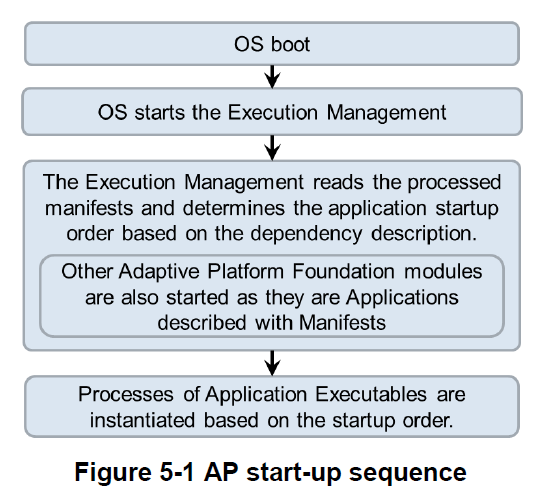 OS boot

OS starts the Execution Management

The Execution Management reads the processed manifests and determines the application startup order based on the dependency description.

Other Adaptive Platform Foundation modules are also started as they are Applications described with Manifests

Processes of Application Executables are instantiated based on the startup order.

Figure 5-1 AP start-up sequence